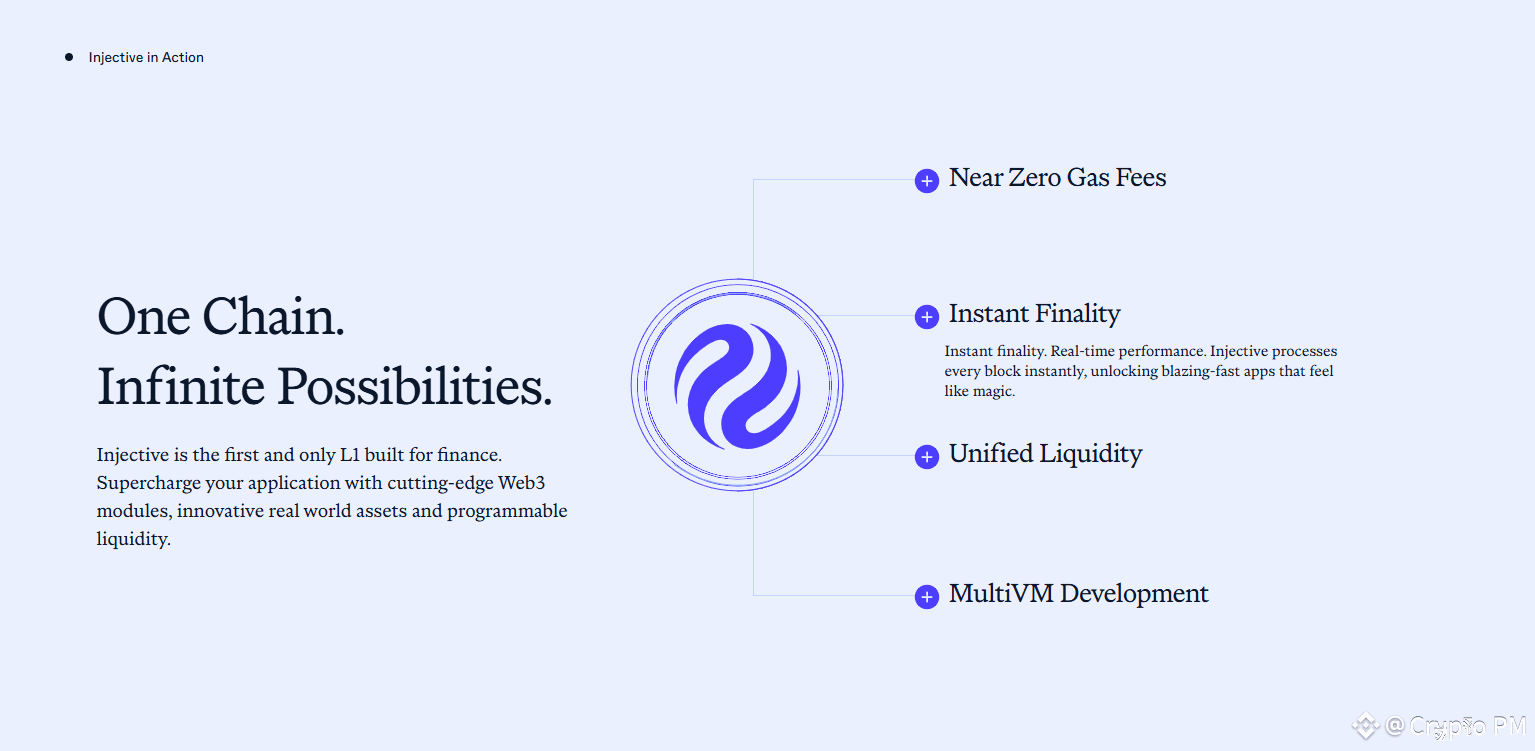 Injective in Action

One Chain.
Infinite Possibilities.

Injective is the first and only L1 built for finance. Supercharge your application with cutting-edge Web3 modules, innovative real world assets and programmable liquidity.

Near Zero Gas Fees

Instant Finality

Instant finality. Real-time performance. Injective processes every block instantly, unlocking blazing-fast apps that feel like magic.

Unified Liquidity

MultiVM Development

@ Crypto PM